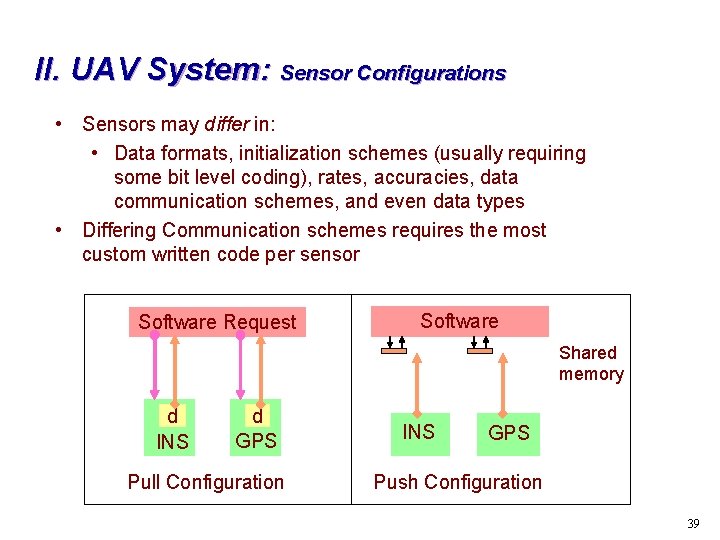 II. UAV System: Sensor Configurations

• Sensors may differ in:
  • Data formats, initialization schemes (usually requiring some bit level coding), rates, accuracies, data communication schemes, and even data types
• Differing Communication schemes requires the most custom written code per sensor

Software Request

d
INS

d
GPS

Pull Configuration

Software

Shared memory

INS

GPS

Push Configuration

39